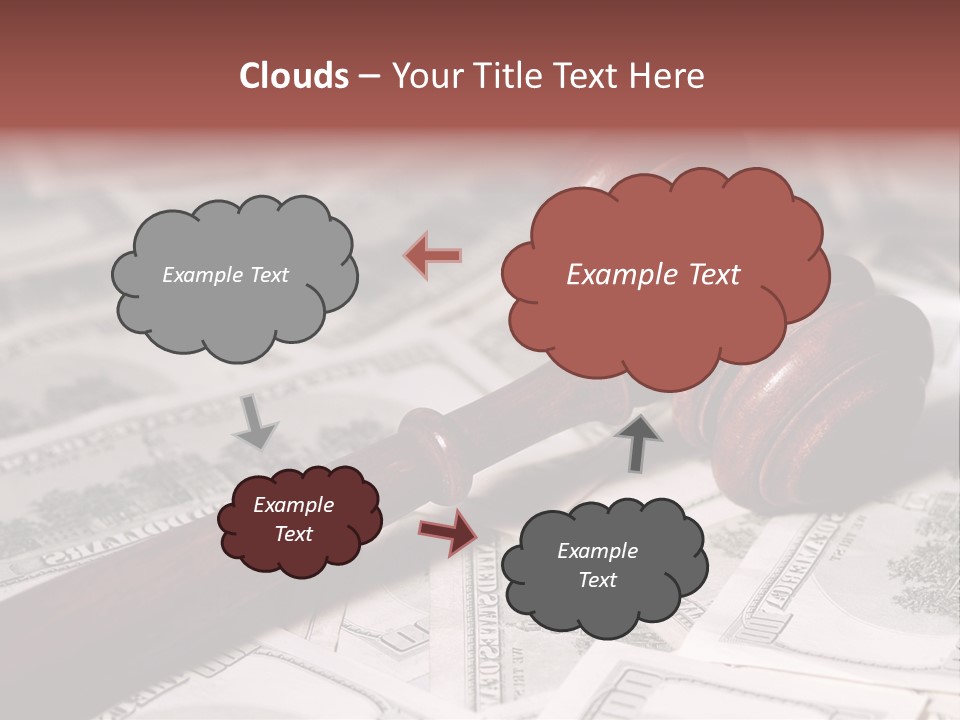 Clouds – Your Title Text Here

Example Text

Example Text

Example Text

Example Text